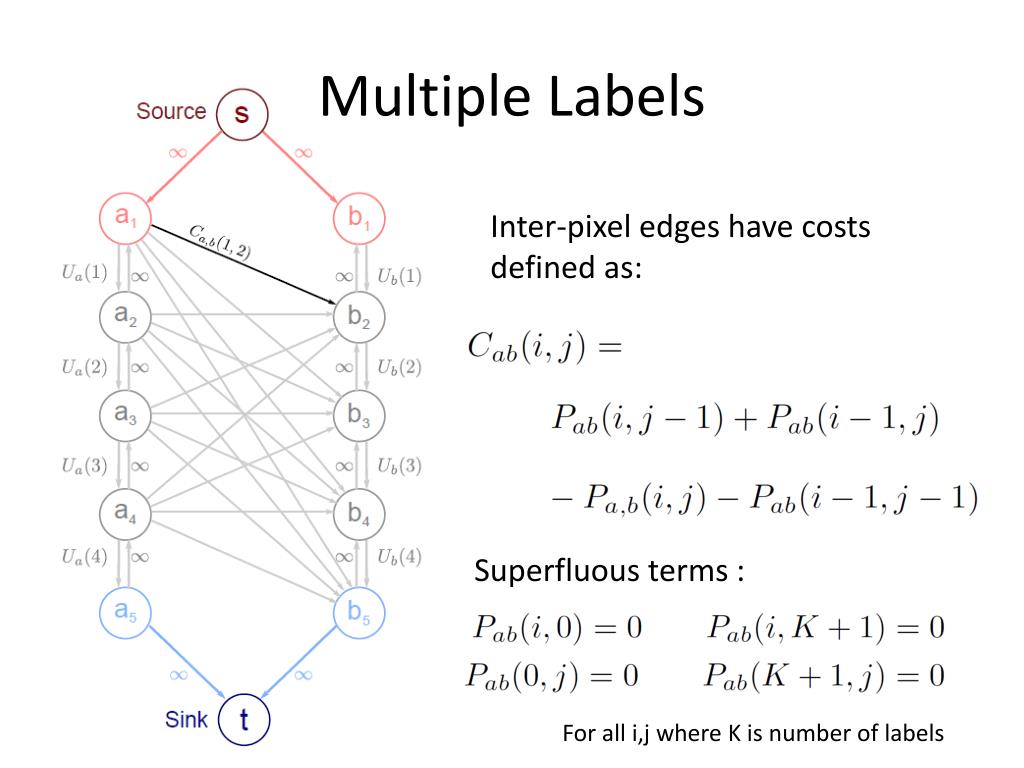 Multiple Labels

Source s

$\infty$ $\infty$

$a_1$ $b_1$

$C_{a,b}(1,2)$

$U_a(1)$ $\infty$ $\infty$ $U_b(1)$

$a_2$ $b_2$

$U_a(2)$ $\infty$ $\infty$ $U_b(2)$

$a_3$ $b_3$

$U_a(3)$ $\infty$ $\infty$ $U_b(3)$

$a_4$ $b_4$

$U_a(4)$ $\infty$ $\infty$ $U_b(4)$

$a_5$ $b_5$

$\infty$ $\infty$

Sink t

Inter-pixel edges have costs defined as:

$C_{ab}(i,j) =$

$P_{ab}(i,j-1) + P_{ab}(i-1,j)$

$- P_{a,b}(i,j) - P_{ab}(i-1,j-1)$

Superfluous terms :

$P_{ab}(i,0) = 0$ $P_{ab}(i,K+1) = 0$

$P_{ab}(0,j) = 0$ $P_{ab}(K+1,j) = 0$

For all i,j where K is number of labels